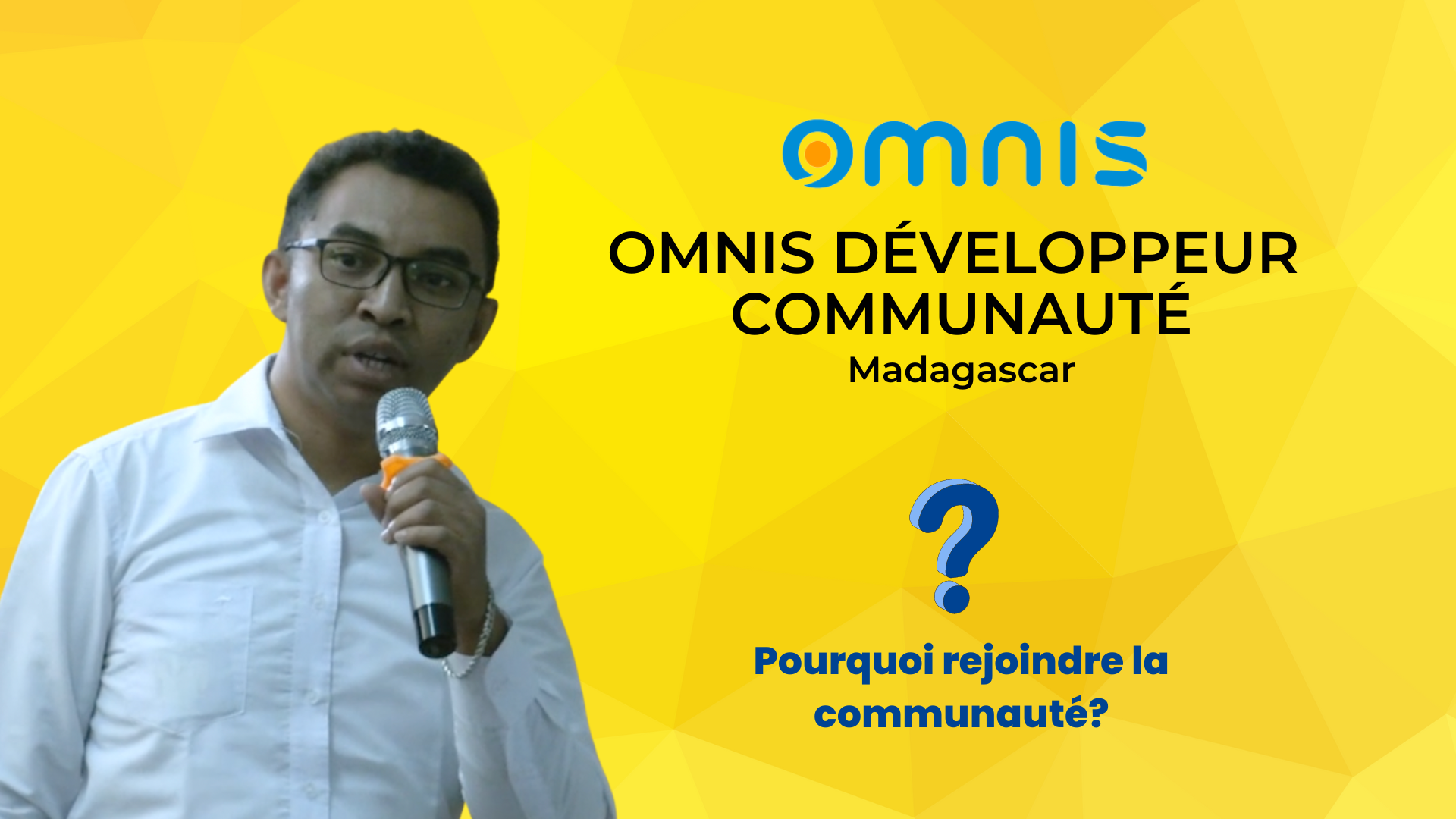 omnis

OMNIS DÉVELOPPEUR COMMUNAUTÉ
Madagascar

?

Pourquoi rejoindre la communauté?